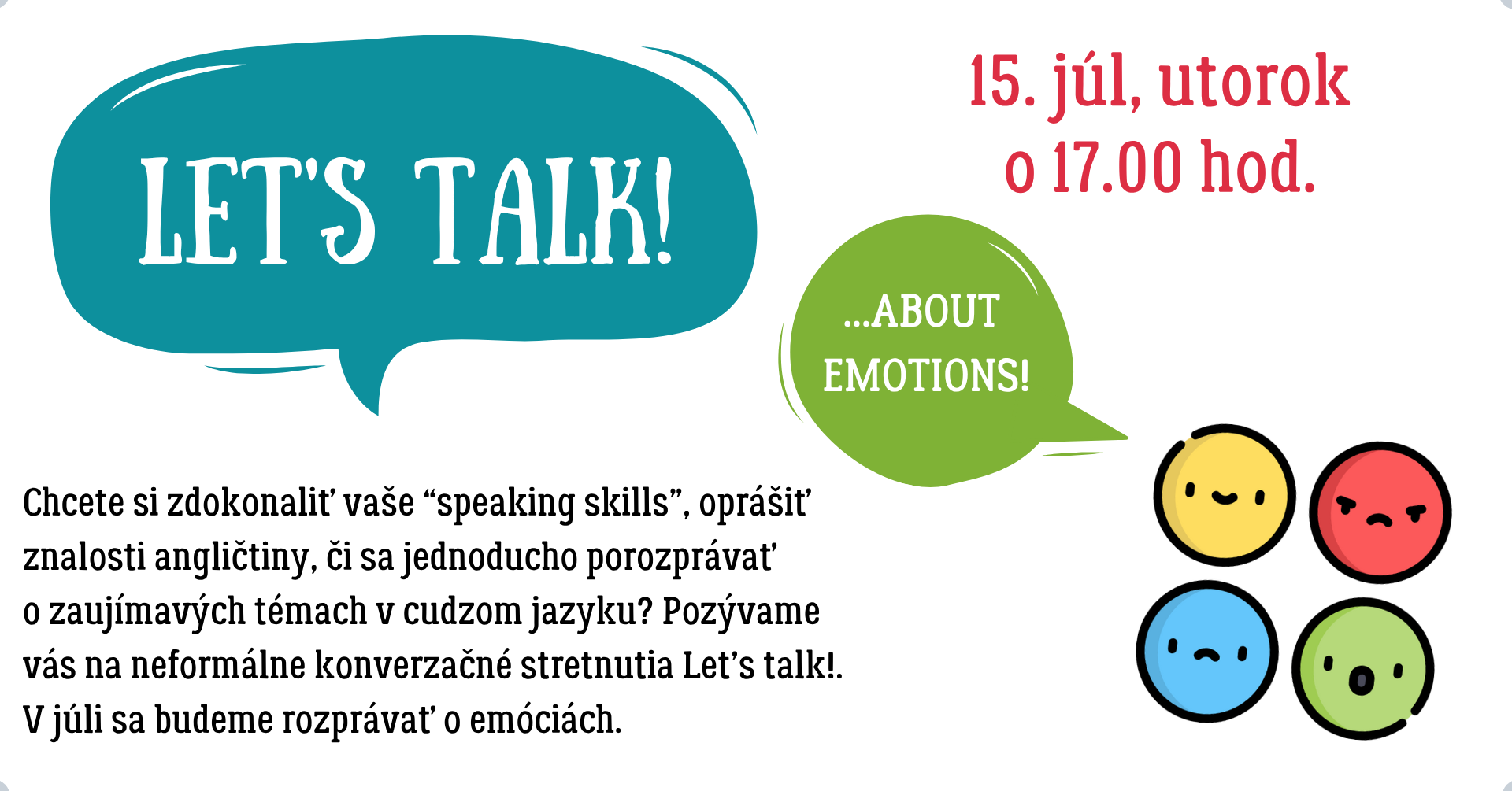 LET'S TALK!

15. júl, utorok
o 17.00 hod.

...ABOUT EMOTIONS!

Chcete si zdokonaliť vaše “speaking skills”, oprášiť znalosti angličtiny, či sa jednoducho porozprávať o zaujímavých témach v cudzom jazyku? Pozývame vás na neformálne konverzačné stretnutia Let’s talk!. V júli sa budeme rozprávať o emóciách.